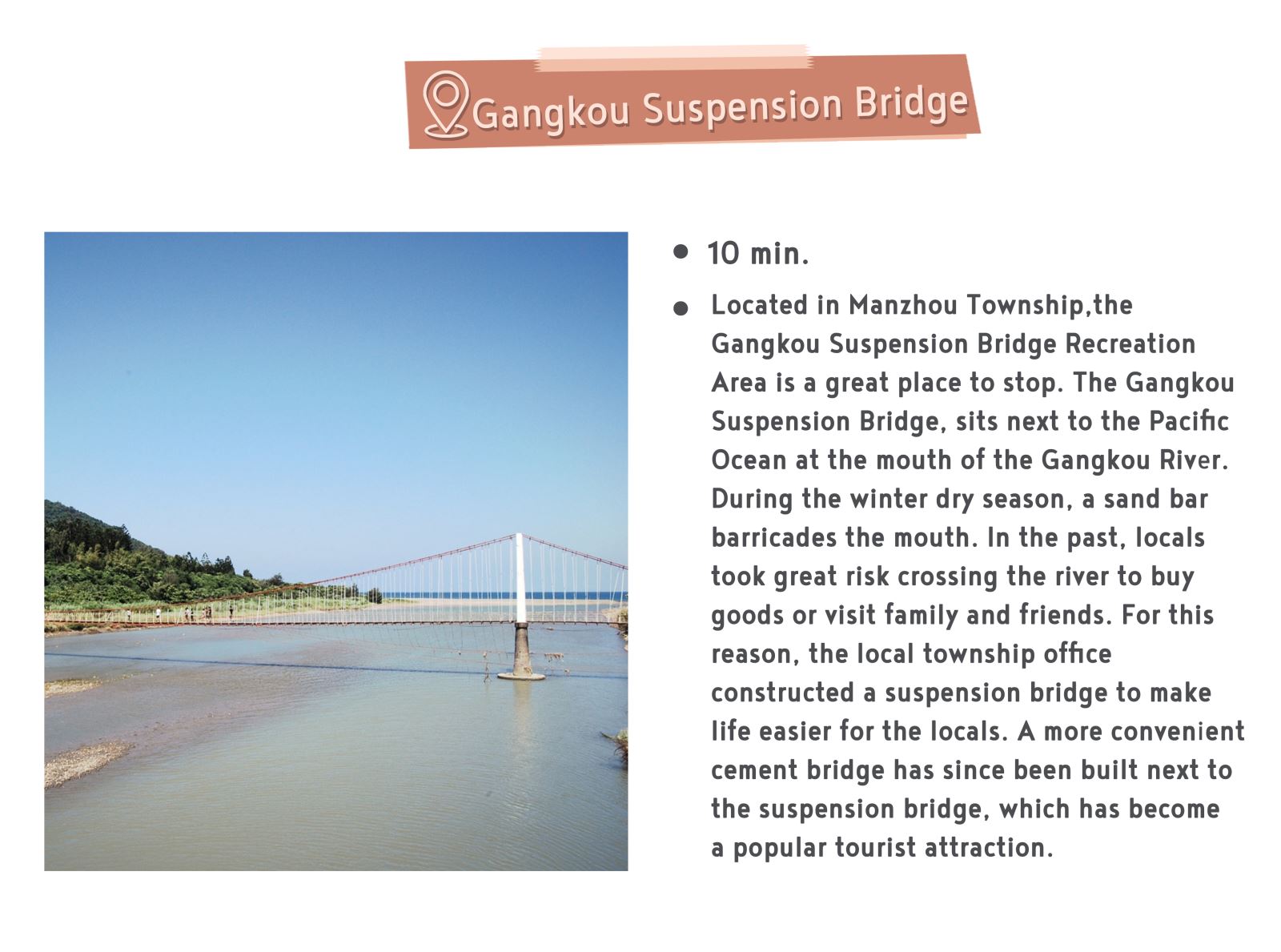 Gangkou Suspension Bridge

• 10 min.

• Located in Manzhou Township,the Gangkou Suspension Bridge Recreation Area is a great place to stop. The Gangkou Suspension Bridge, sits next to the Pacific Ocean at the mouth of the Gangkou River. During the winter dry season, a sand bar barricades the mouth. In the past, locals took great risk crossing the river to buy goods or visit family and friends. For this reason, the local township office constructed a suspension bridge to make life easier for the locals. A more convenient cement bridge has since been built next to the suspension bridge, which has become a popular tourist attraction.